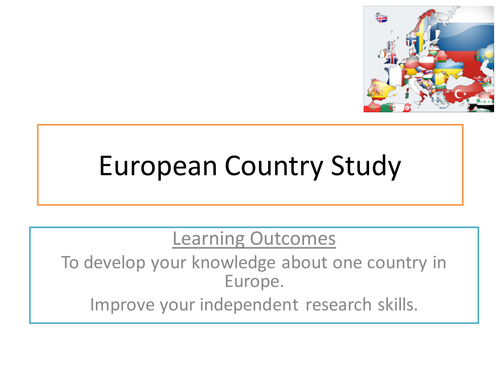 European Country Study

Learning Outcomes

To develop your knowledge about one country in Europe.

Improve your independent research skills.